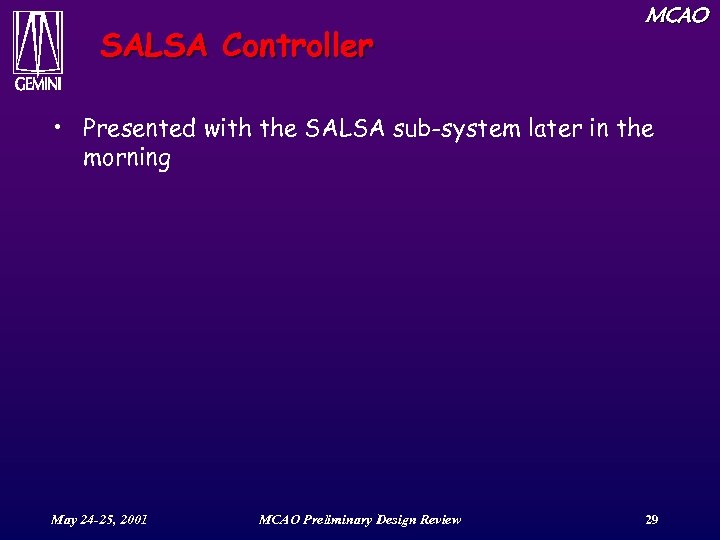 GEMINI

MCAO

SALSA Controller

• Presented with the SALSA sub-system later in the morning

May 24-25, 2001

MCAO Preliminary Design Review

29